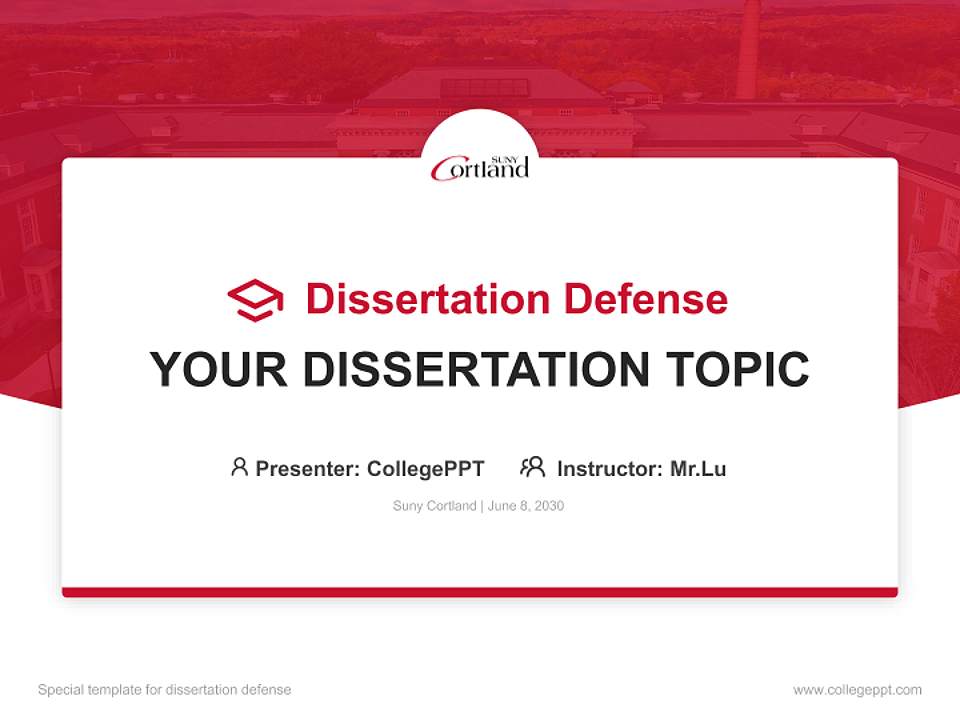 SUNY Cortland

Dissertation Defense

YOUR DISSERTATION TOPIC

Presenter: CollegePPT Instructor: Mr.Lu

Suny Cortland | June 8, 2030

Special template for dissertation defense

www.collegeppt.com